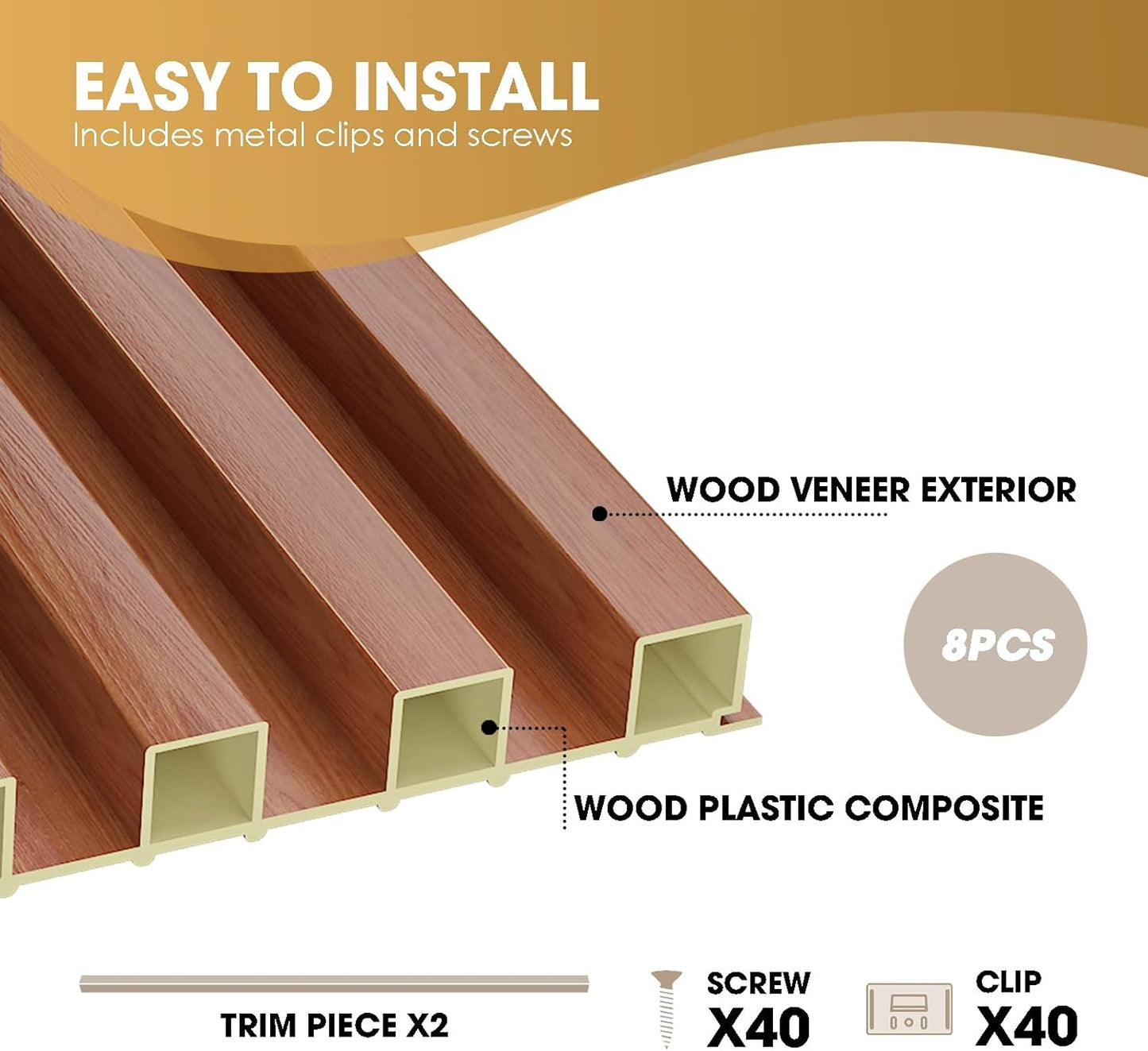 EASY TO INSTALL
Includes metal clips and screws

WOOD VENEER EXTERIOR

8PCS

WOOD PLASTIC COMPOSITE

TRIM PIECE X2

SCREW
X40

CLIP
X40